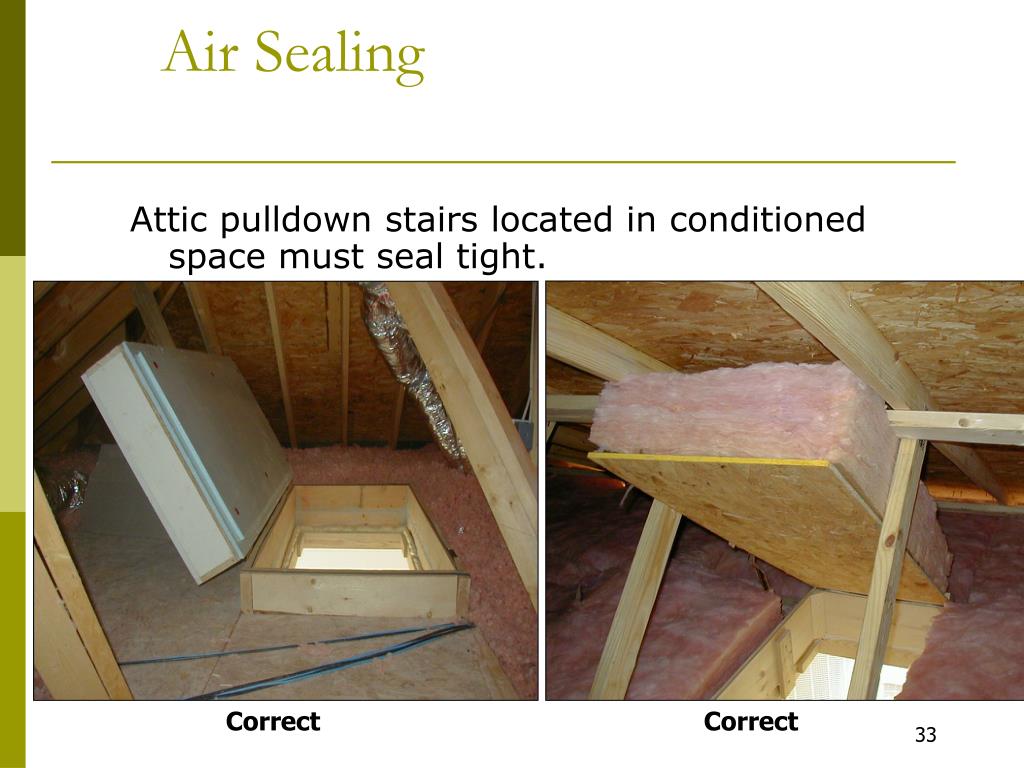 Air Sealing

Attic pulldown stairs located in conditioned space must seal tight.

Correct

Correct

33